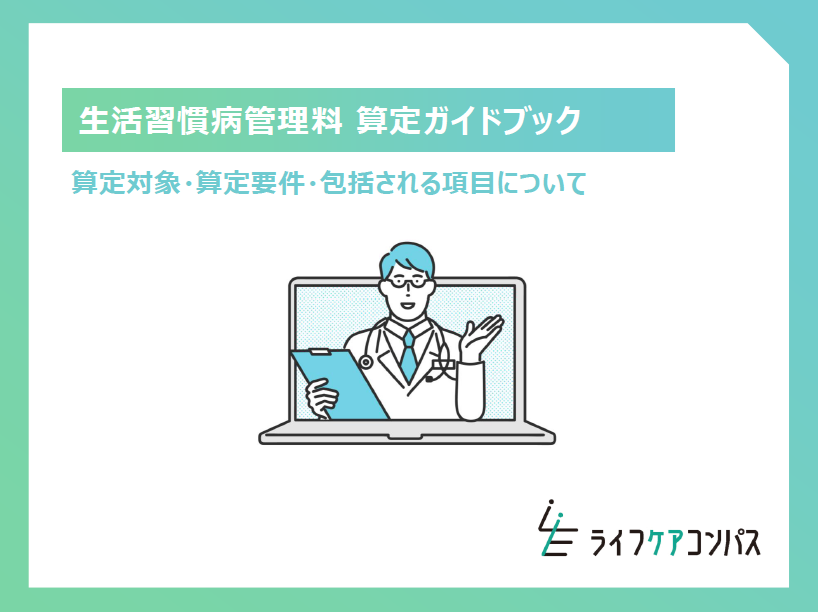 生活習慣病管理料 算定ガイドブック

算定対象・算定要件・包括される項目について

ライフケアコンパス